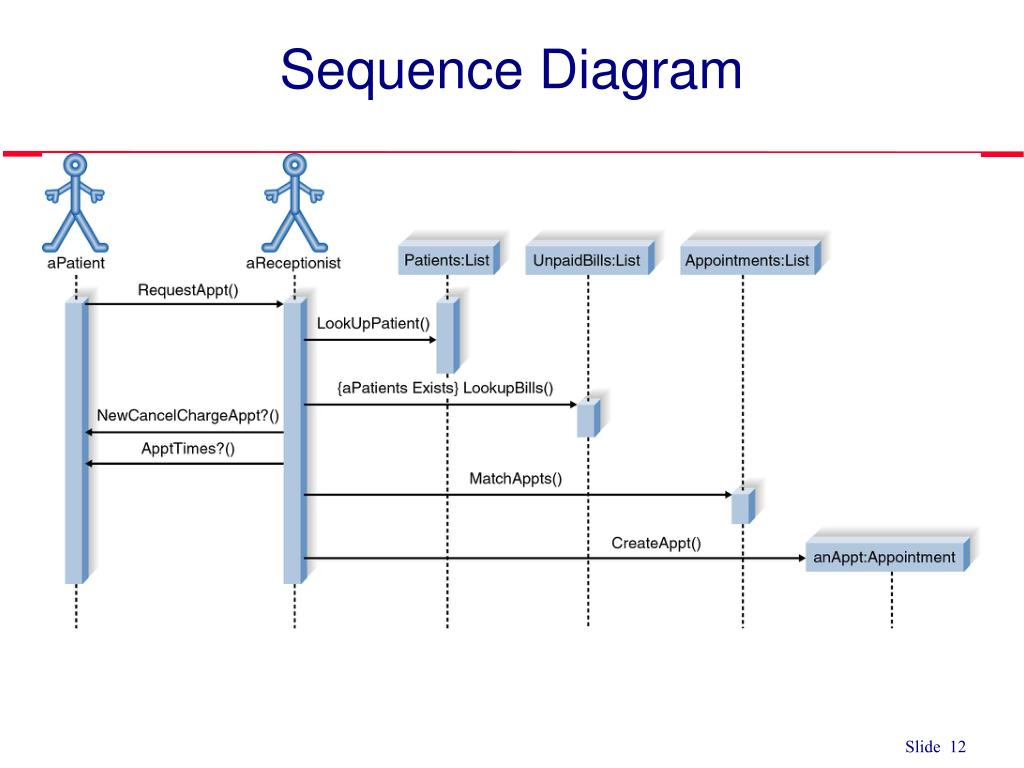 Sequence Diagram

aPatient

aReceptionist

Patients:List

UnpaidBills:List

Appointments:List

RequestAppt()

LookUpPatient()

{aPatients Exists} LookupBills()

NewCancelChargeAppt?()

ApptTimes?()

MatchAppts()

CreateAppt()

anAppt:Appointment

Slide 12